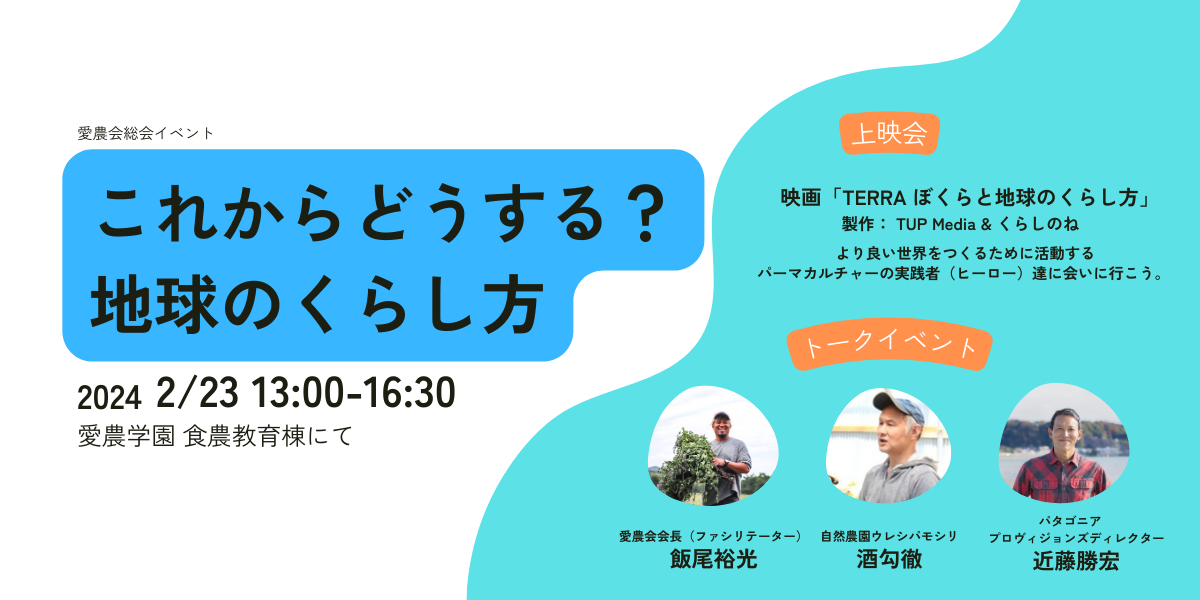 愛農会総会イベント

これからどうする？
地球のくらし方

2024 2/23 13:00-16:30
愛農学園 食農教育棟にて

上映会

映画「TERRA ぼくらと地球のくらし方」
製作： TUP Media & くらしのね

より良い世界をつくるために活動する
パーマカルチャーの実践者（ヒーロー）達に会いに行こう。

トークイベント

愛農会会長（ファシリテーター）
飯尾裕光

自然農園ウレシパモシリ
酒勾徹

パタゴニア
プロヴィジョンズディレクター
近藤勝宏